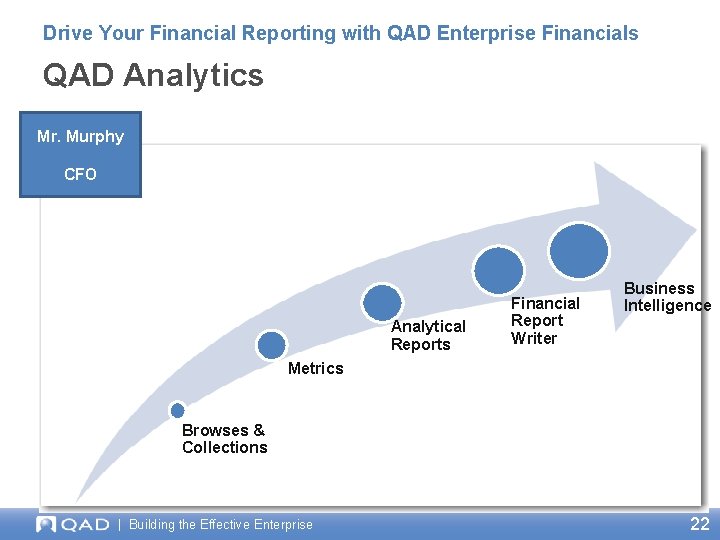 Drive Your Financial Reporting with QAD Enterprise Financials

QAD Analytics

Mr. Murphy

CFO

Browses & Collections

Metrics

Analytical Reports

Financial Report Writer

Business Intelligence

QAD | Building the Effective Enterprise

22